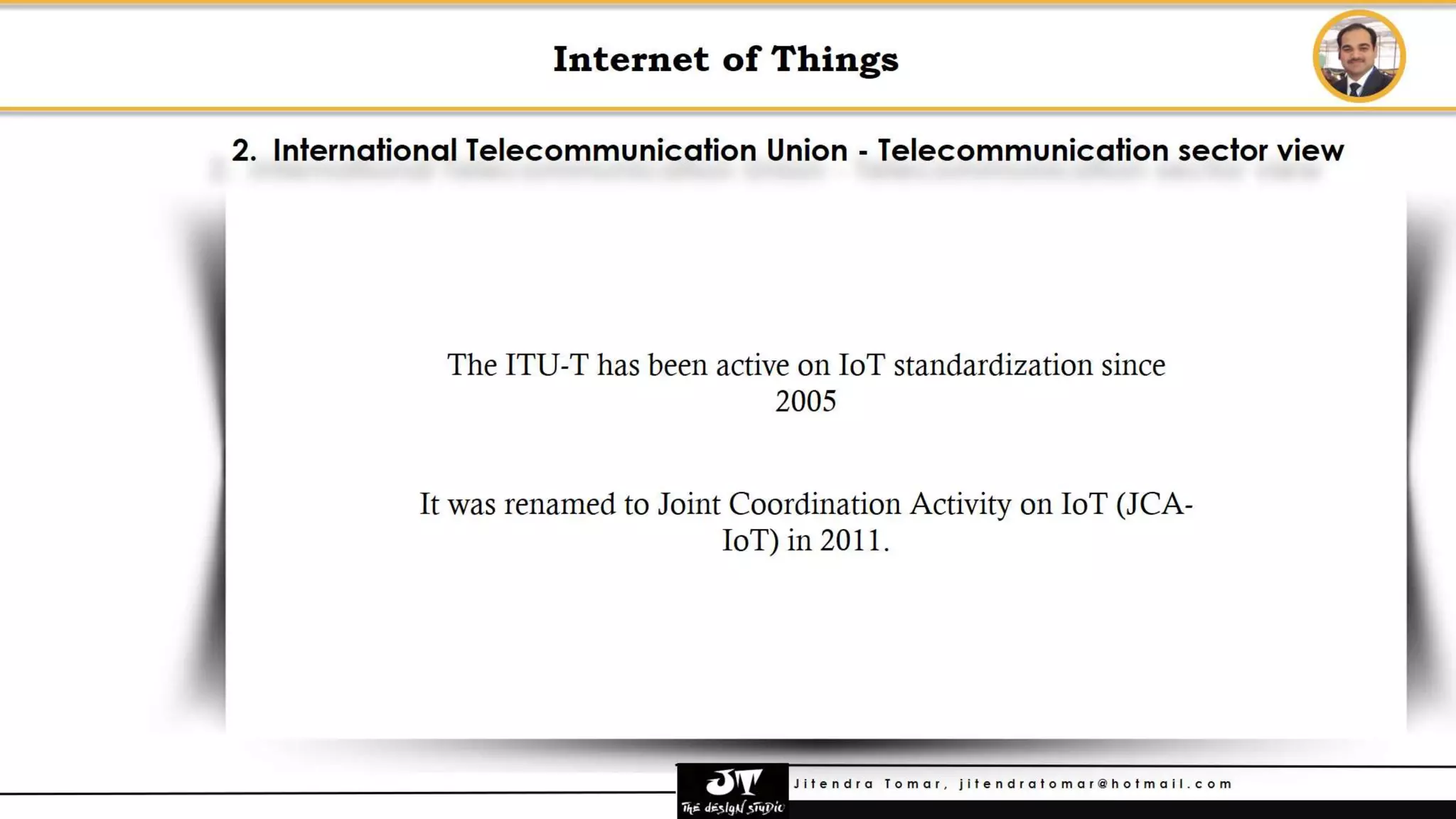 Internet of Things

2. International Telecommunication Union - Telecommunication sector view

The ITU-T has been active on IoT standardization since 2005

It was renamed to Joint Coordination Activity on IoT (JCA-IoT) in 2011.

JT
The design studio

Jitendra Tomar, jitendratomar@hotmail.com